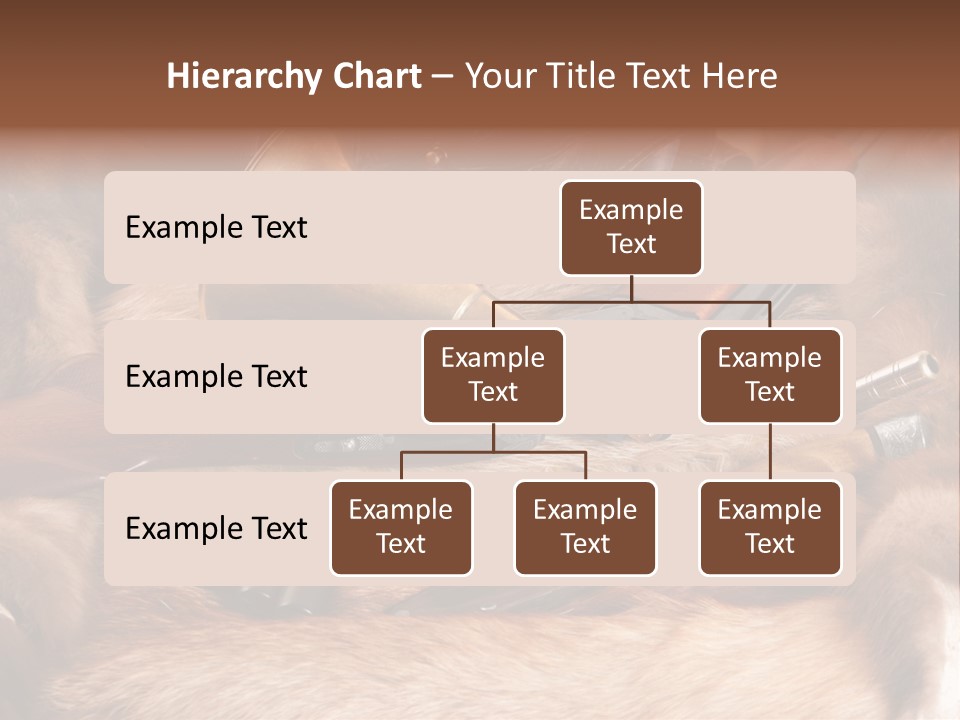 Hierarchy Chart – Your Title Text Here

Example Text

Example Text

Example Text

Example Text

Example Text

Example Text

Example Text

Example Text

Example Text